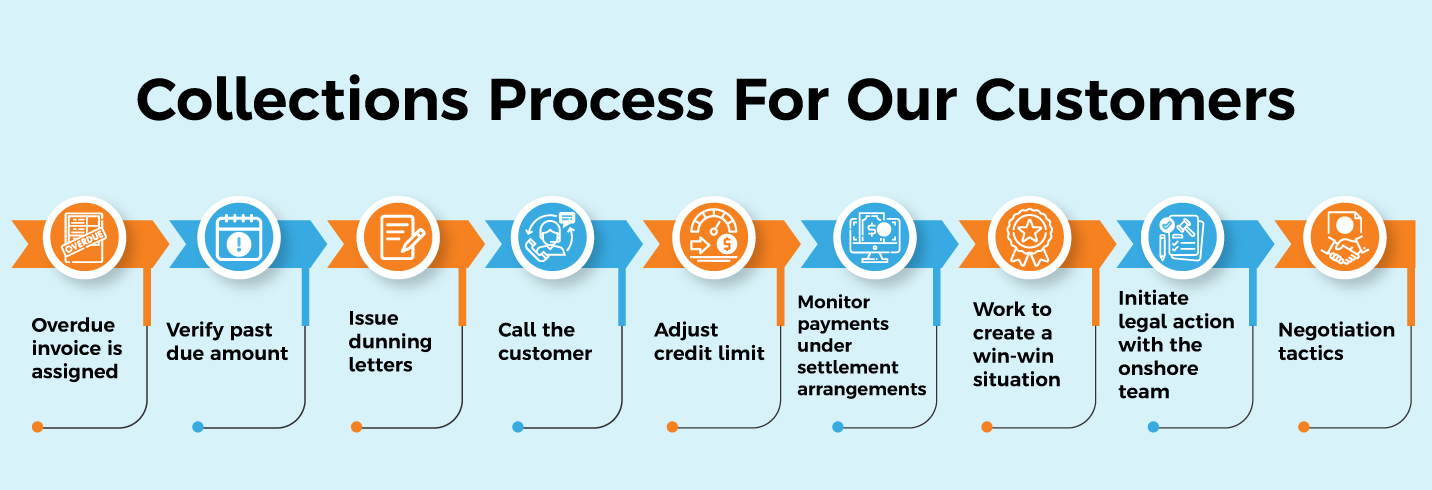 Collections Process For Our Customers

OVERDUE

Overdue invoice is assigned

Verify past due amount

Issue dunning letters

Call the customer

Adjust credit limit

Monitor payments under settlement arrangements

Work to create a win-win situation

Initiate legal action with the onshore team

Negotiation tactics